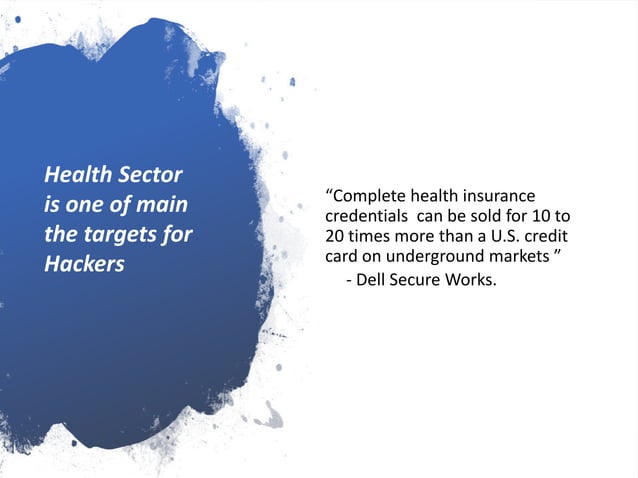 Health Sector is one of main the targets for Hackers

“Complete health insurance credentials can be sold for 10 to 20 times more than a U.S. credit card on underground markets ”
- Dell Secure Works.